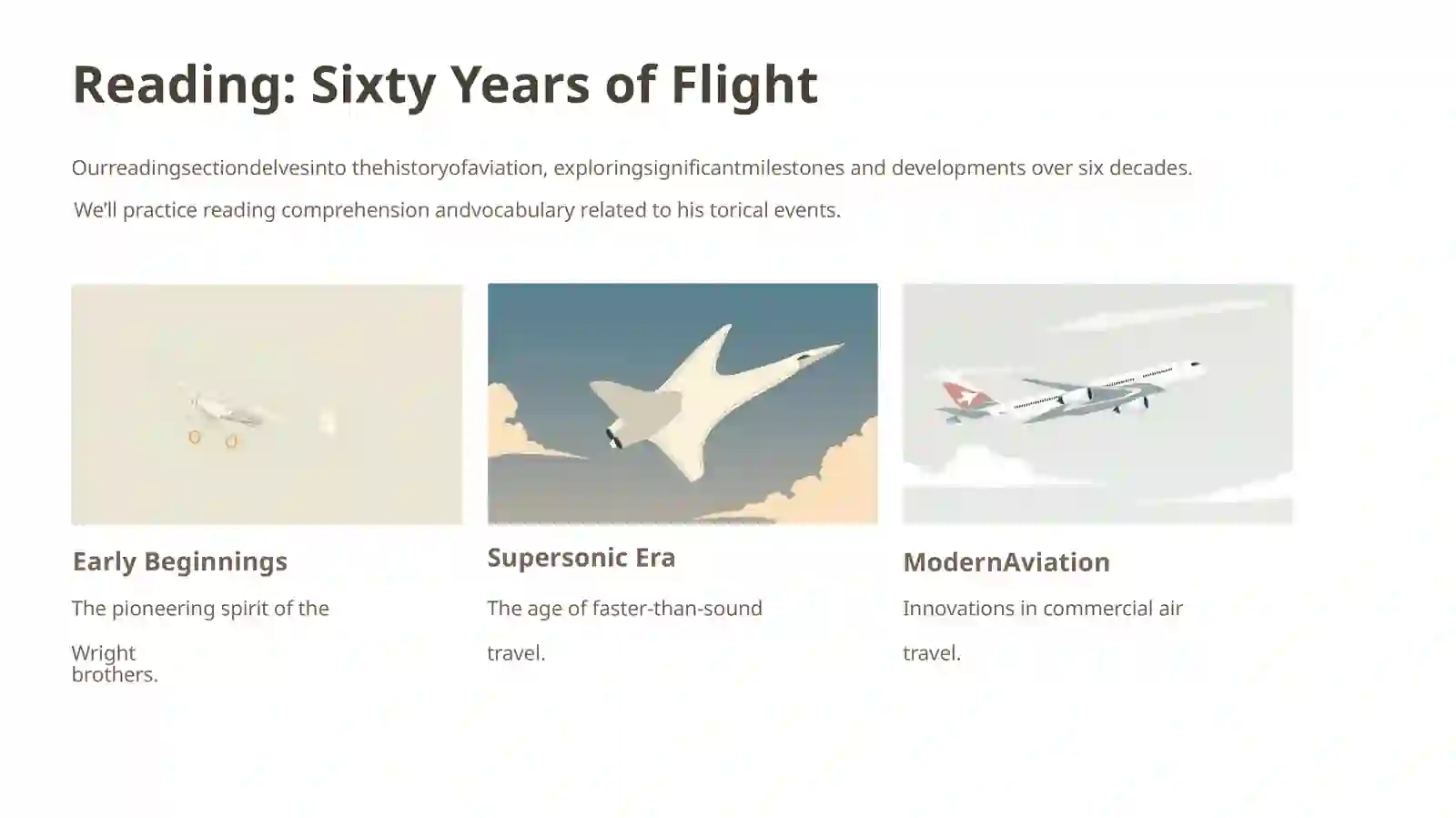 Reading: Sixty Years of Flight

Ourreadingsectiondelvesinto thehistoryofaviation, exploringsignificantmilestones and developments over six decades.

We'll practice reading comprehension andvocabulary related to his torical events.

Early Beginnings

The pioneering spirit of the Wright brothers.

Supersonic Era

The age of faster-than-sound travel.

ModernAviation

Innovations in commercial air travel.